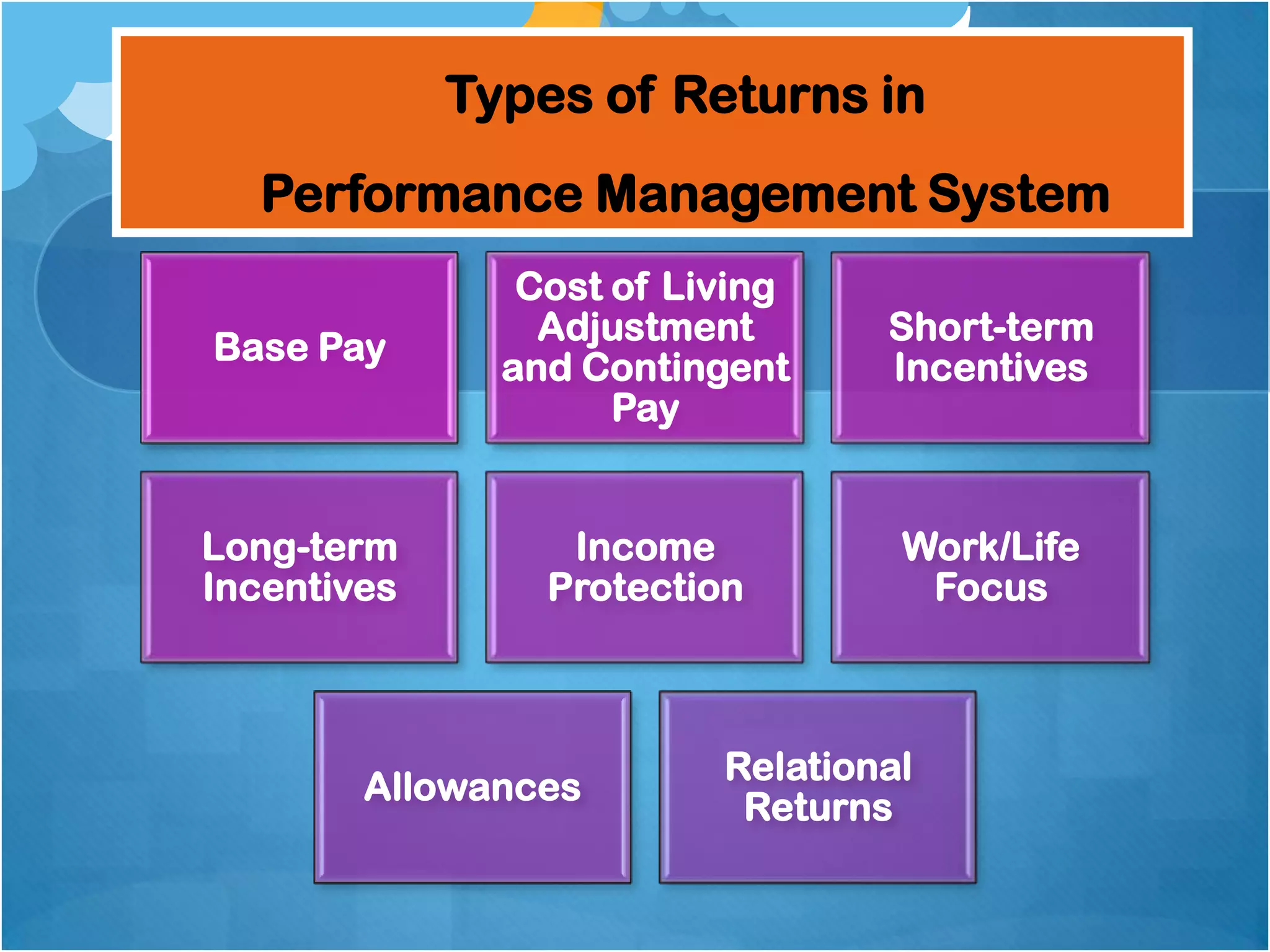 Types of Returns in

Performance Management System

Base Pay

Cost of Living Adjustment and Contingent Pay

Short-term Incentives

Long-term Incentives

Income Protection

Work/Life Focus

Allowances

Relational Returns